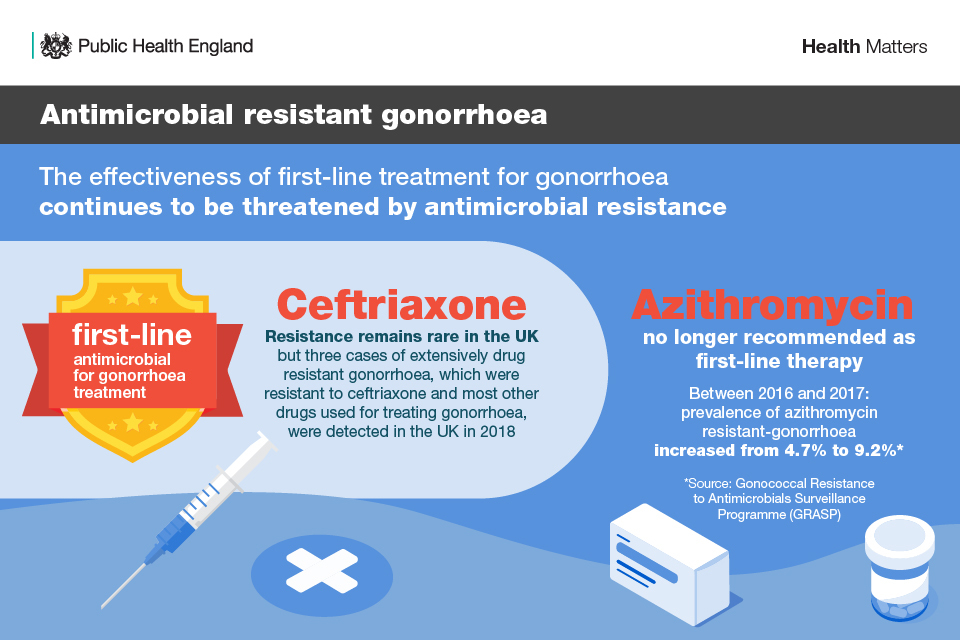 Public Health England

Health Matters

Antimicrobial resistant gonorrhoea

The effectiveness of first-line treatment for gonorrhoea continues to be threatened by antimicrobial resistance

first-line
antimicrobial for gonorrhoea treatment

Ceftriaxone
Resistance remains rare in the UK but three cases of extensively drug resistant gonorrhoea, which were resistant to ceftriaxone and most other drugs used for treating gonorrhoea, were detected in the UK in 2018

Azithromycin
no longer recommended as first-line therapy

Between 2016 and 2017: prevalence of azithromycin resistant-gonorrhoea increased from 4.7% to 9.2%*

*Source: Gonococcal Resistance to Antimicrobials Surveillance Programme (GRASP)